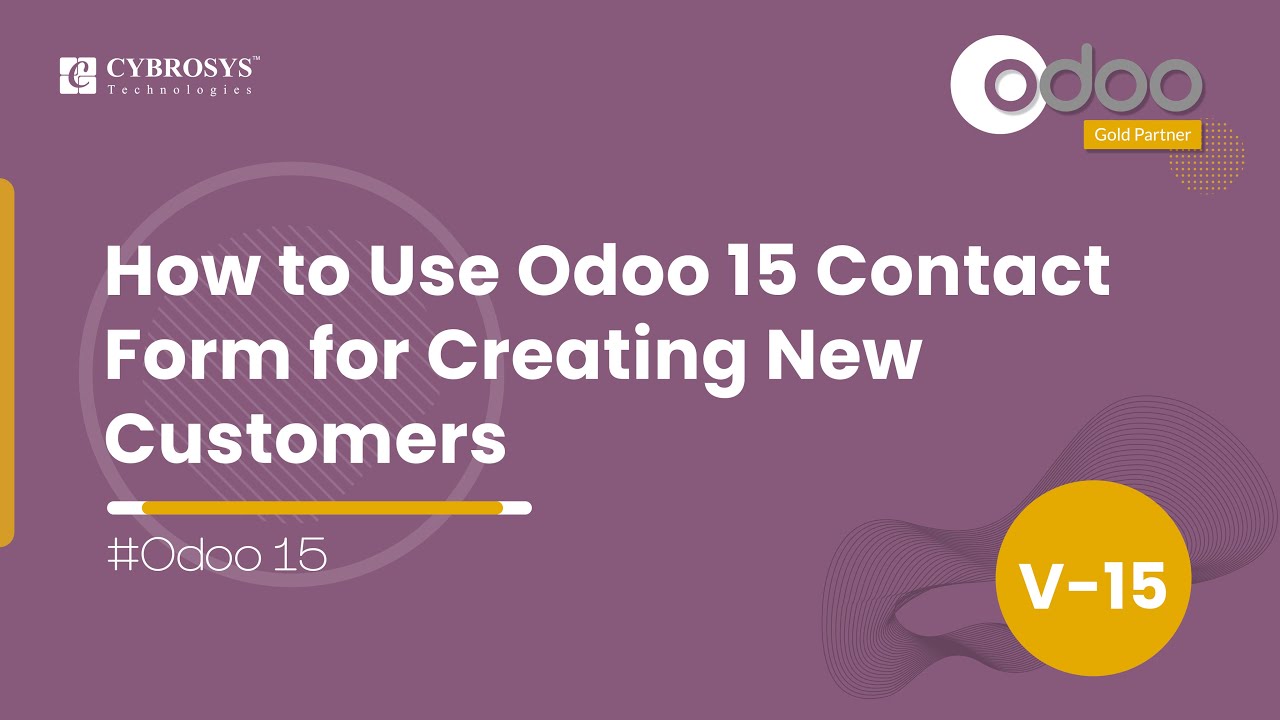 CYBROSYS™
Technologies

odoo
Gold Partner

How to Use Odoo 15 Contact Form for Creating New Customers

#Odoo 15

V-15